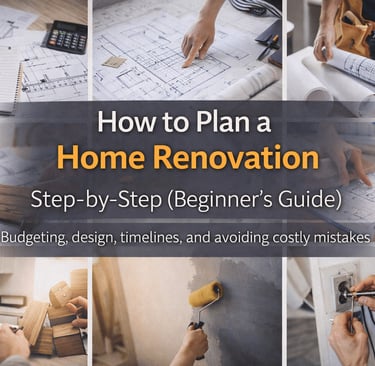 How to Plan a
Home Renovation
Step-by-Step (Beginner's Guide)
Budgeting, design, timelines, and avoiding costly mistakes